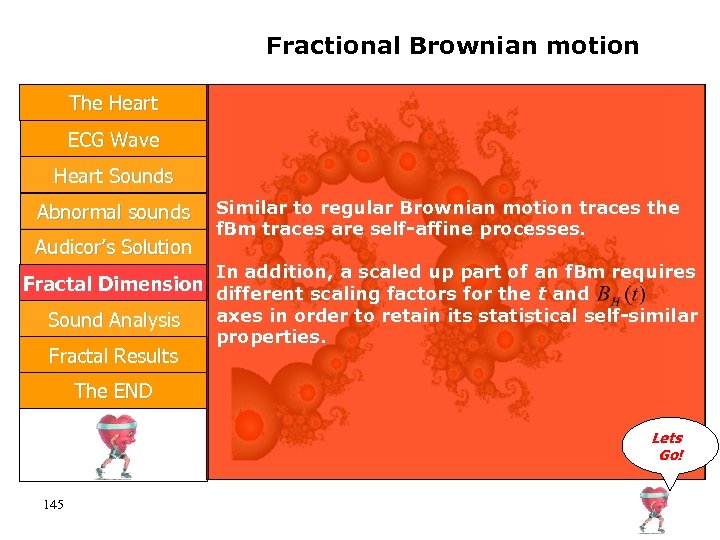 Fractional Brownian motion

The Heart
ECG Wave
Heart Sounds
Abnormal sounds
Audicor's Solution
Fractal Dimension
Sound Analysis
Fractal Results
The END

Similar to regular Brownian motion traces the fBm traces are self-affine processes.

In addition, a scaled up part of an fBm requires different scaling factors for the $t$ and $B_H(t)$ axes in order to retain its statistical self-similar properties.

Lets Go!

145